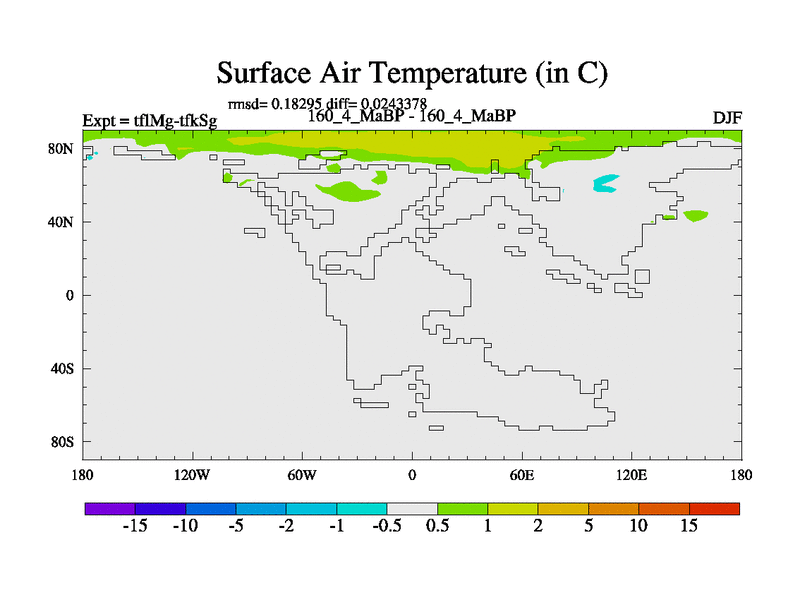 Surface Air Temperature (in C)

rmsd= 0.18295 diff= 0.0243378

Expt = tflMg-tfkSg

160_4_MaBP - 160_4_MaBP

DJF

80N

40N

0

40S

80S

180

120W

60W

0

60E

120E

180

-15 -10 -5 -2 -1 -0.5 0.5 1 2 5 10 15